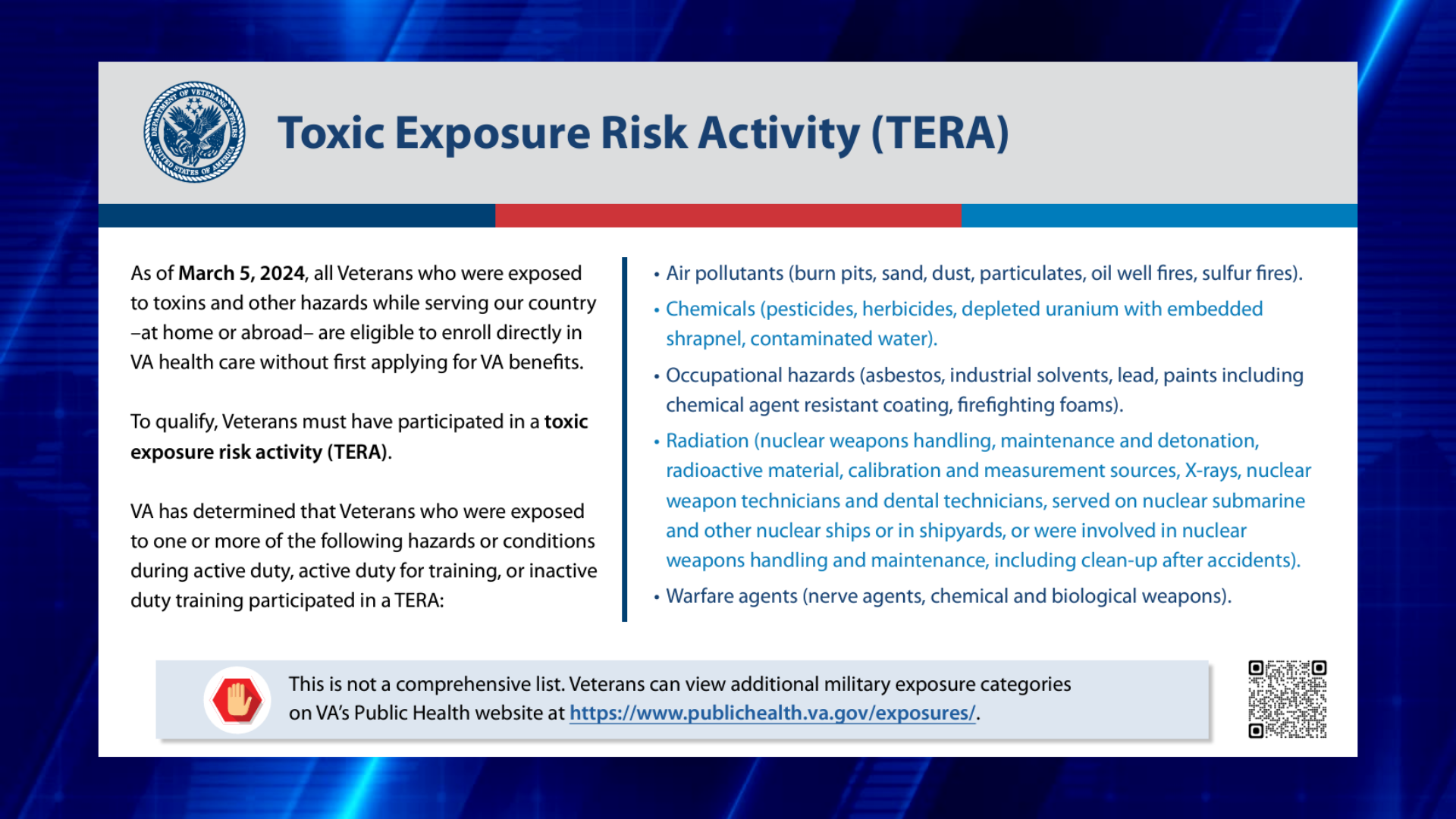 DEPARTMENT OF VETERANS AFFAIRS UNITED STATES OF AMERICA

Toxic Exposure Risk Activity (TERA)

As of March 5, 2024, all Veterans who were exposed to toxins and other hazards while serving our country –at home or abroad– are eligible to enroll directly in VA health care without first applying for VA benefits.

To qualify, Veterans must have participated in a toxic exposure risk activity (TERA).

VA has determined that Veterans who were exposed to one or more of the following hazards or conditions during active duty, active duty for training, or inactive duty training participated in a TERA:

• Air pollutants (burn pits, sand, dust, particulates, oil well fires, sulfur fires).
• Chemicals (pesticides, herbicides, depleted uranium with embedded shrapnel, contaminated water).
• Occupational hazards (asbestos, industrial solvents, lead, paints including chemical agent resistant coating, firefighting foams).
• Radiation (nuclear weapons handling, maintenance and detonation, radioactive material, calibration and measurement sources, X-rays, nuclear weapon technicians and dental technicians, served on nuclear submarine and other nuclear ships or in shipyards, or were involved in nuclear weapons handling and maintenance, including clean-up after accidents).
• Warfare agents (nerve agents, chemical and biological weapons).

This is not a comprehensive list. Veterans can view additional military exposure categories on VA's Public Health website at https://www.publichealth.va.gov/exposures/.